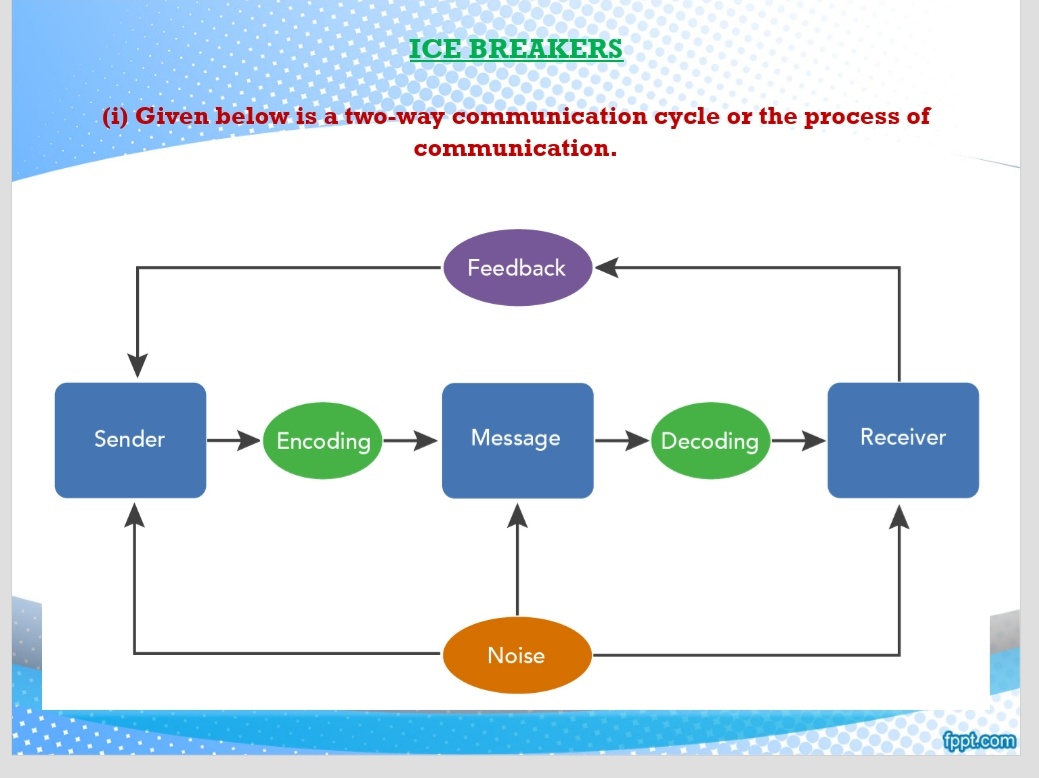 ICE BREAKERS

(i) Given below is a two-way communication cycle or the process of communication.

Feedback

Sender

Encoding

Message

Decoding

Receiver

Noise

fppt.com